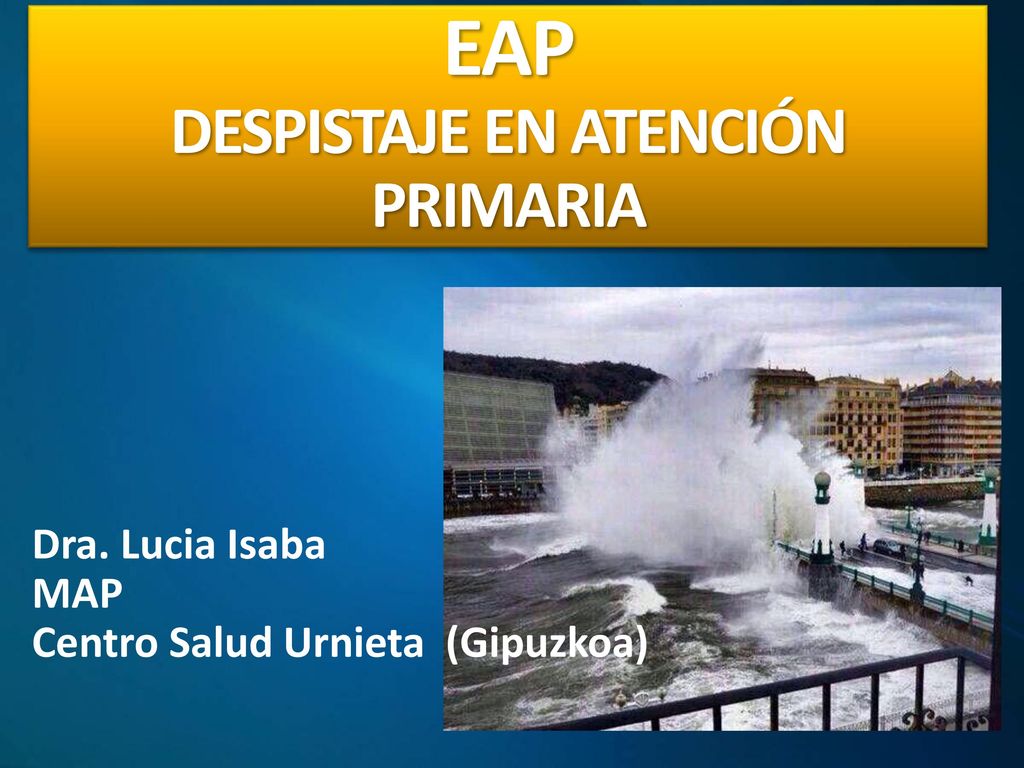 EAP
DESPISTAJE EN ATENCIÓN PRIMARIA

Dra. Lucia Isaba
MAP
Centro Salud Urnieta (Gipuzkoa)